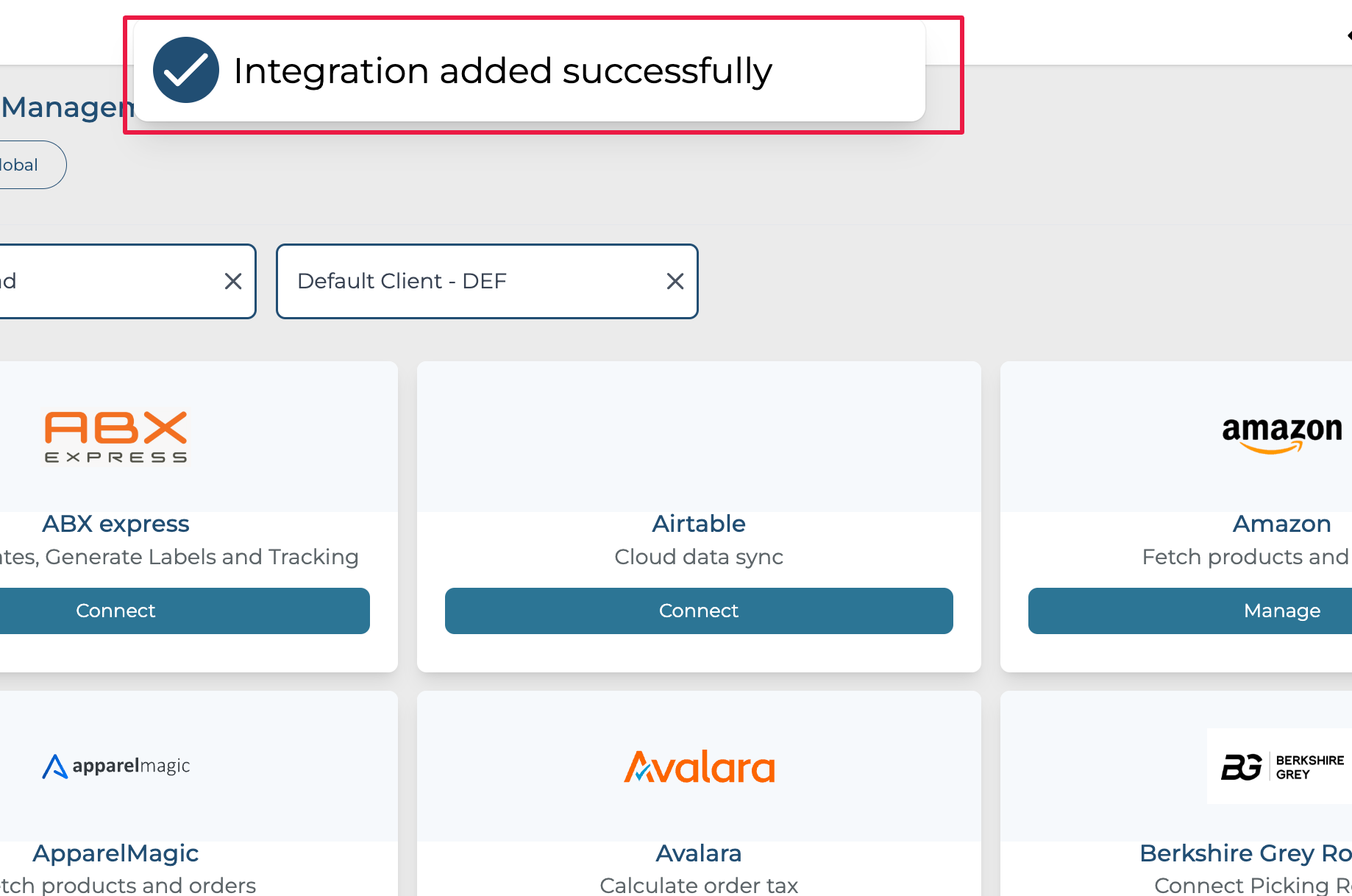 Integration added successfully

Managen

lobal

d

Default Client - DEF

ABX EXPRESS

ABX express

tes, Generate Labels and Tracking

Connect

Airtable

Cloud data sync

Connect

amazon

Amazon

Fetch products and

Manage

apparelmagic

ApparelMagic

tch products and orders

Avalara

Avalara

Calculate order tax

BG BERKSHIRE GREY

Berkshire Grey Ro

Connect Picking R